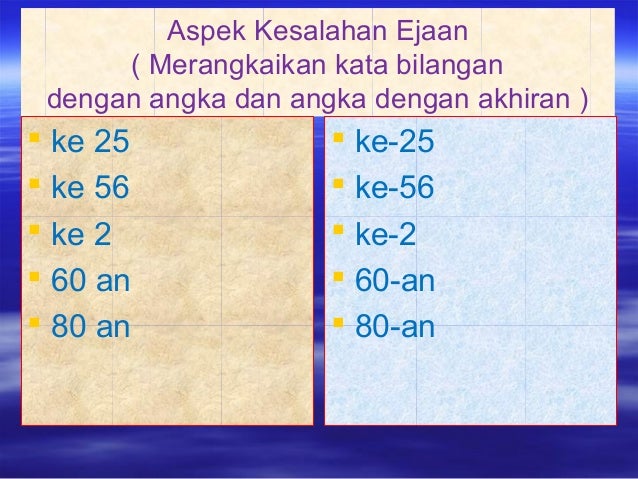 Aspek Kesalahan Ejaan
( Merangkaikan kata bilangan dengan angka dan angka dengan akhiran )

- ke 25
- ke 56
- ke 2
- 60 an
- 80 an

- ke-25
- ke-56
- ke-2
- 60-an
- 80-an